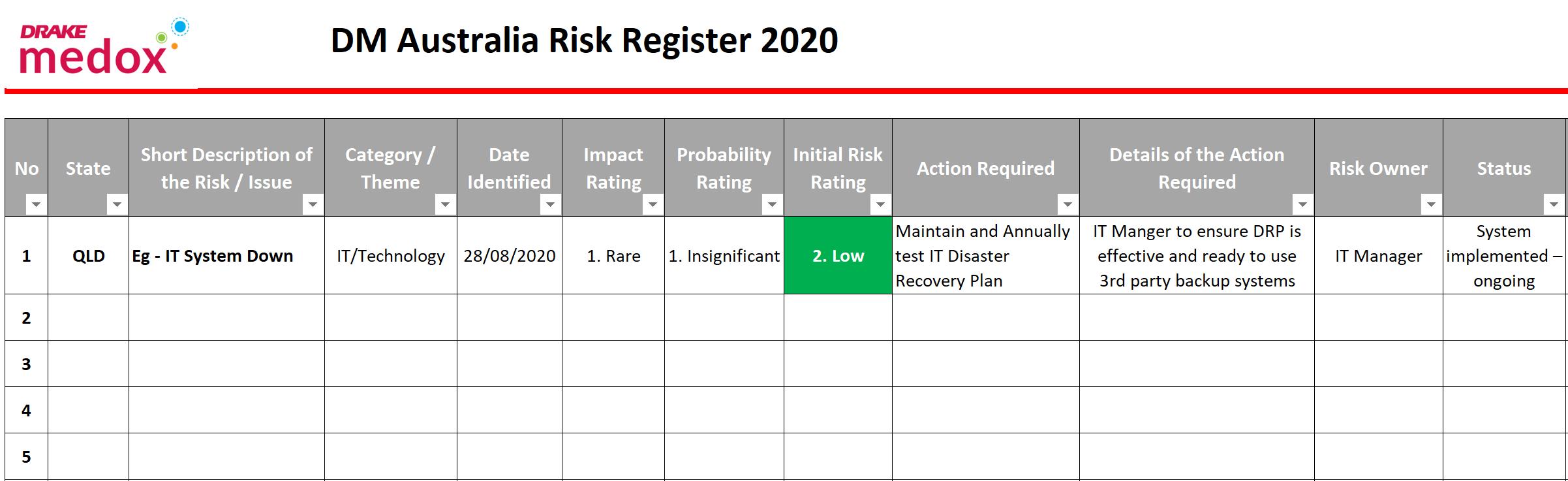 DRAKE medox

DM Australia Risk Register 2020

| No | State | Short Description of the Risk / Issue | Category / Theme | Date Identified | Impact Rating | Probability Rating | Initial Risk Rating | Action Required | Details of the Action Required | Risk Owner | Status |
|---|---|---|---|---|---|---|---|---|---|---|---|
| 1 | QLD | Eg - IT System Down | IT/Technology | 28/08/2020 | 1. Rare | 1. Insignificant | 2. Low | Maintain and Annually test IT Disaster Recovery Plan | IT Manger to ensure DRP is effective and ready to use 3rd party backup systems | IT Manager | System implemented – ongoing |
| 2 | | | | | | | | | | | |
| 3 | | | | | | | | | | | |
| 4 | | | | | | | | | | | |
| 5 | | | | | | | | | | | |